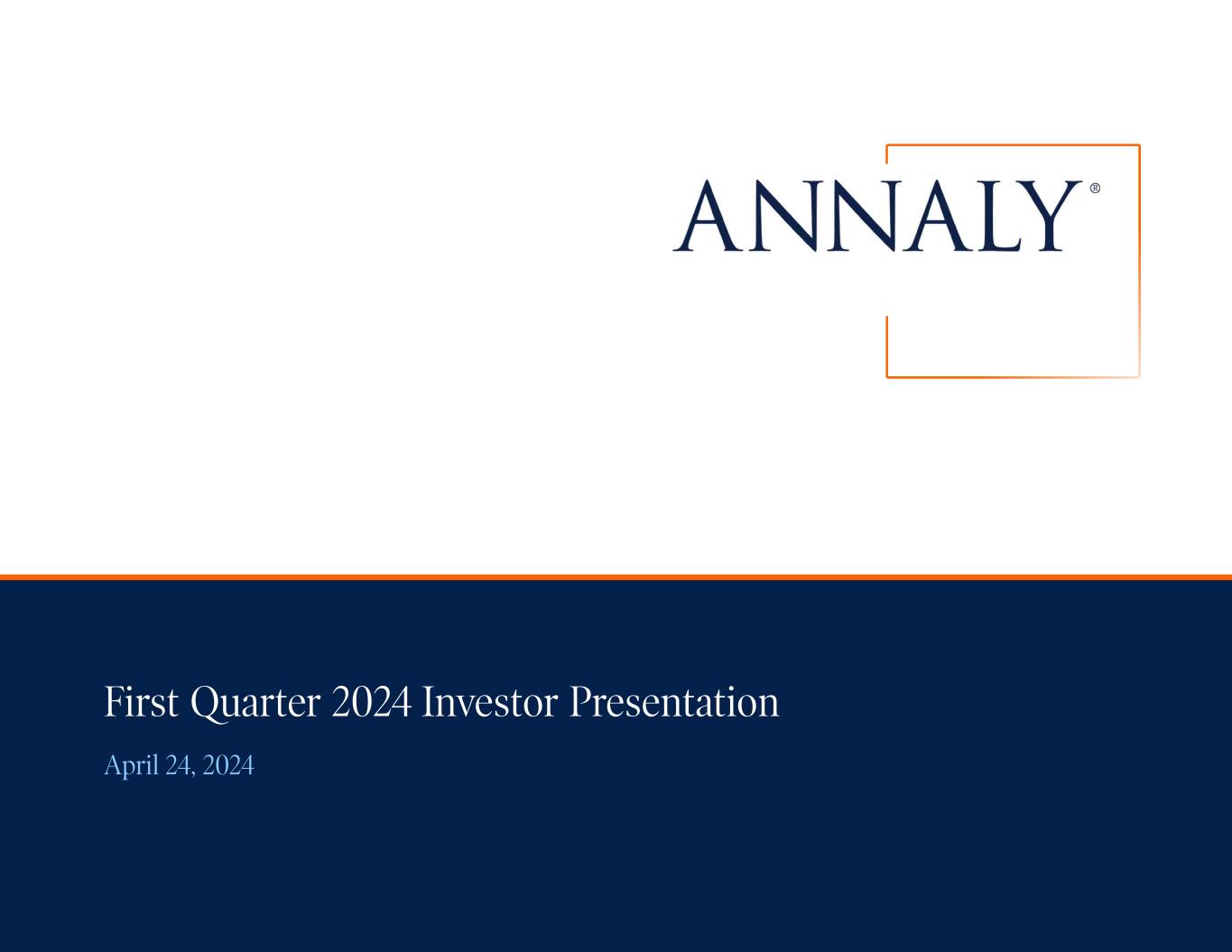 ANNALY®

First Quarter 2024 Investor Presentation

April 24, 2024